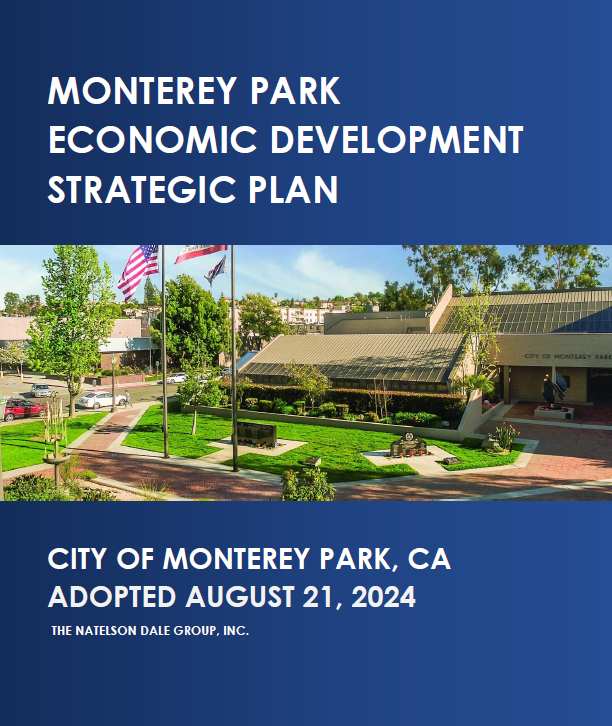 MONTEREY PARK
ECONOMIC DEVELOPMENT
STRATEGIC PLAN

CITY OF MONTEREY PARK

CITY OF MONTEREY PARK, CA
ADOPTED AUGUST 21, 2024

THE NATELSON DALE GROUP, INC.